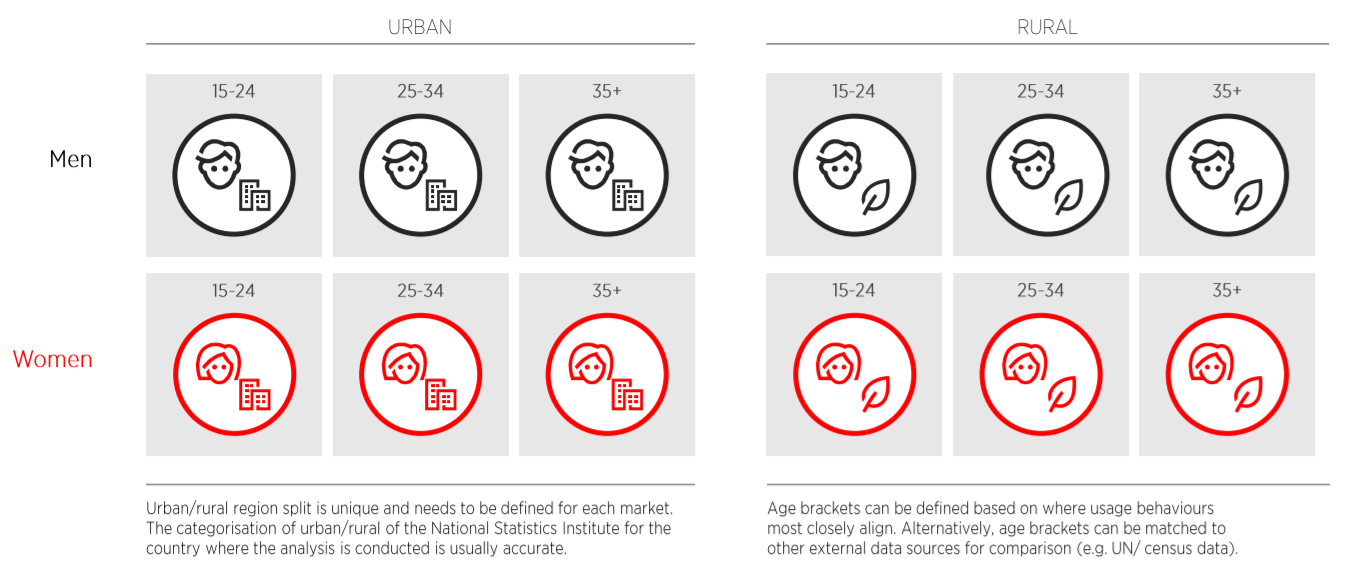 URBAN

RURAL

Men

15-24

25-34

35+

15-24

25-34

35+

Women

15-24

25-34

35+

15-24

25-34

35+

Urban/rural region split is unique and needs to be defined for each market. The categorisation of urban/rural of the National Statistics Institute for the country where the analysis is conducted is usually accurate.

Age brackets can be defined based on where usage behaviours most closely align. Alternatively, age brackets can be matched to other external data sources for comparison (e.g. UN/ census data).